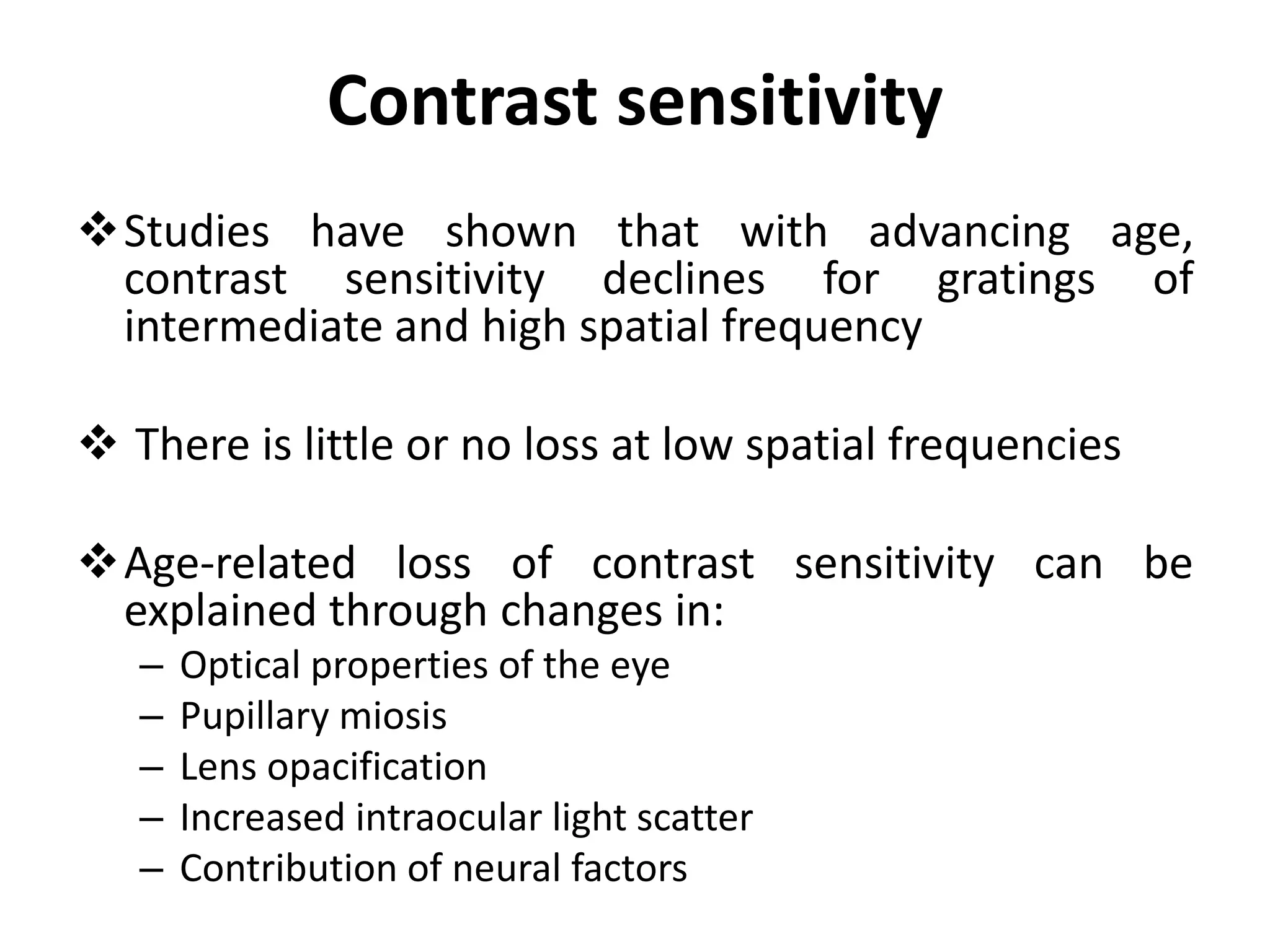 Contrast sensitivity

❖ Studies have shown that with advancing age, contrast sensitivity declines for gratings of intermediate and high spatial frequency

❖ There is little or no loss at low spatial frequencies

❖ Age-related loss of contrast sensitivity can be explained through changes in:
– Optical properties of the eye
– Pupillary miosis
– Lens opacification
– Increased intraocular light scatter
– Contribution of neural factors